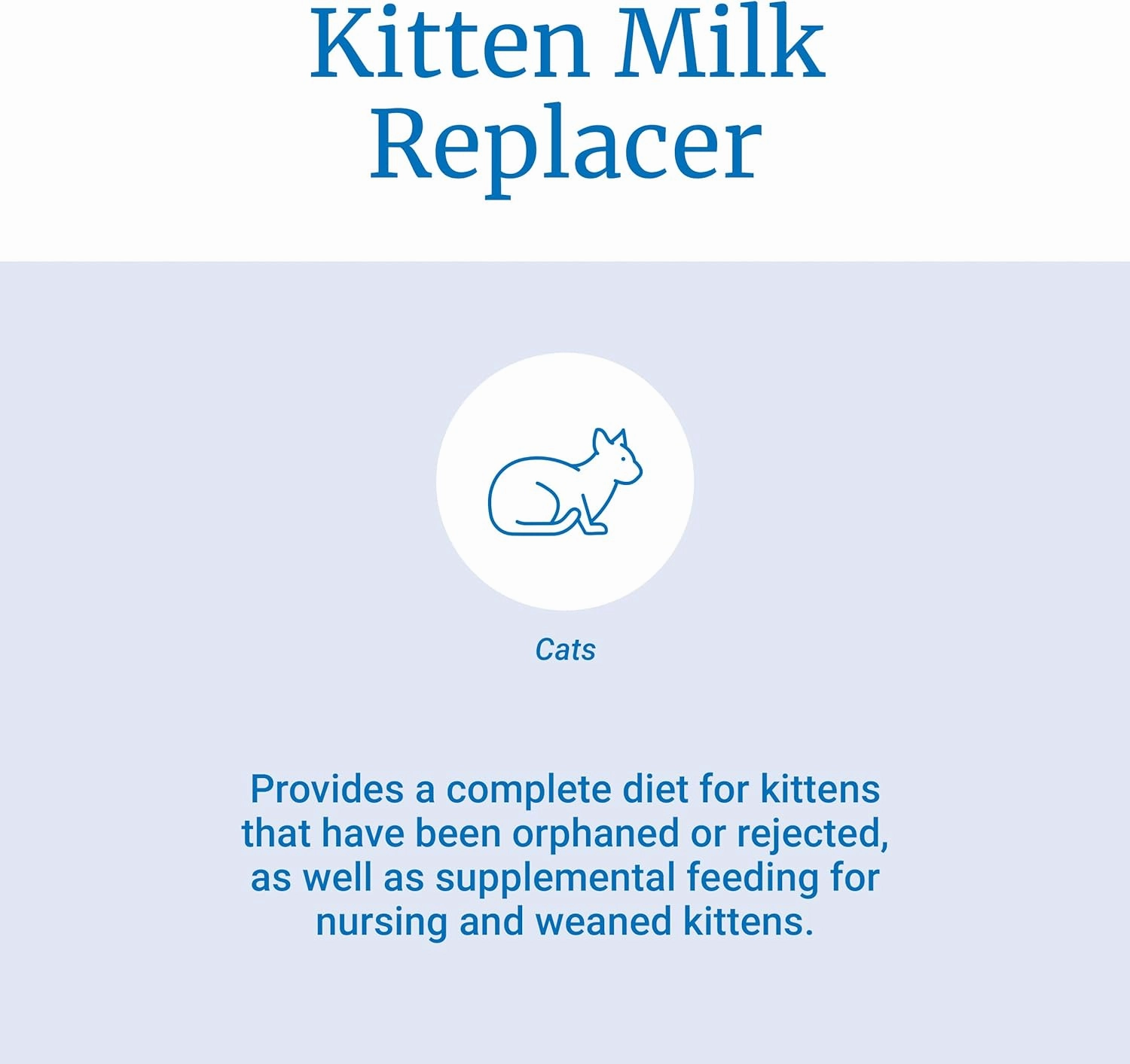 Kitten Milk Replacer

Cats

Provides a complete diet for kittens that have been orphaned or rejected, as well as supplemental feeding for nursing and weaned kittens.